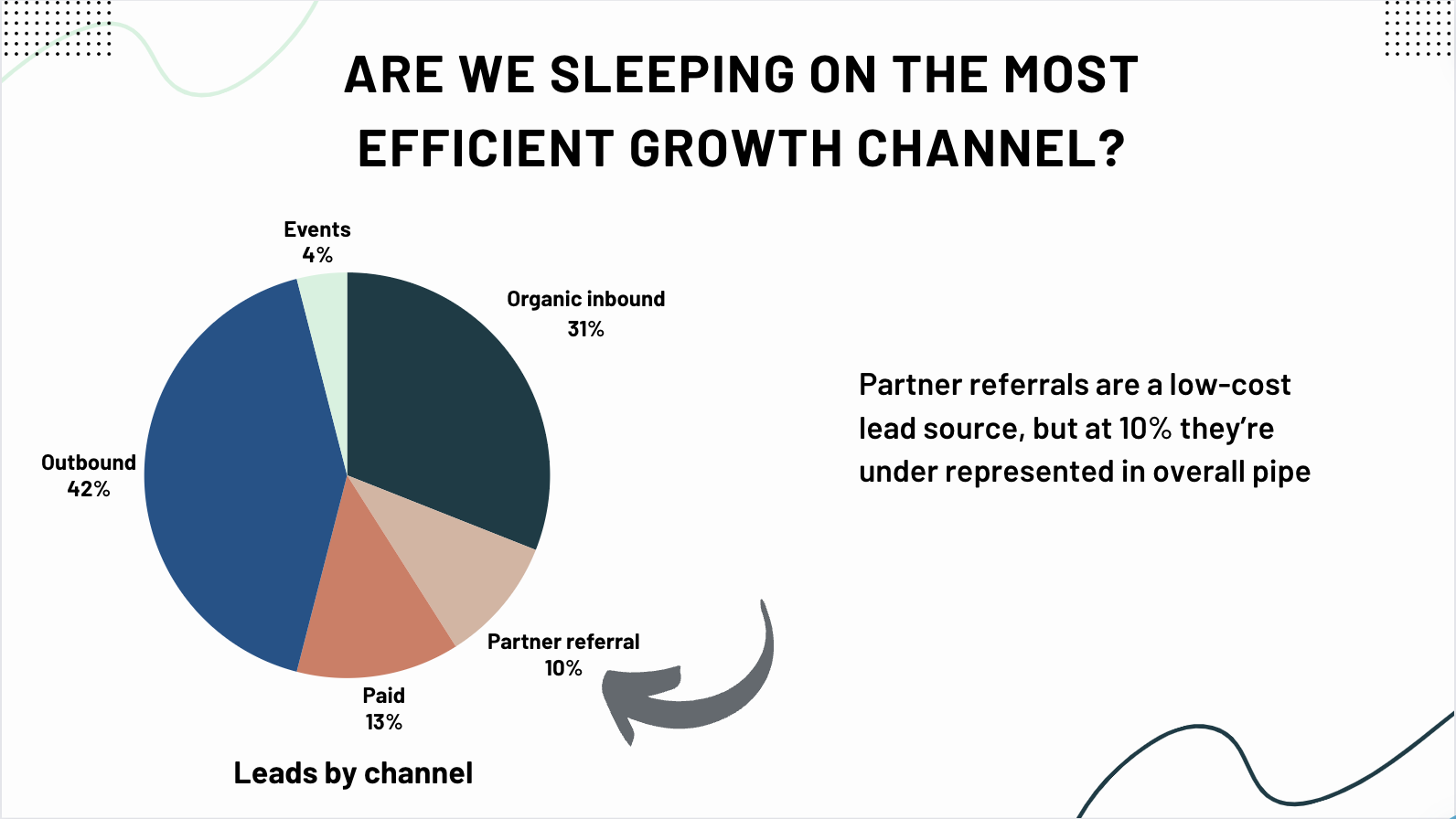 ARE WE SLEEPING ON THE MOST EFFICIENT GROWTH CHANNEL?

Events
4%

Organic inbound
31%

Outbound
42%

Partner referral
10%

Paid
13%

Leads by channel

Partner referrals are a low-cost lead source, but at 10% they're under represented in overall pipe